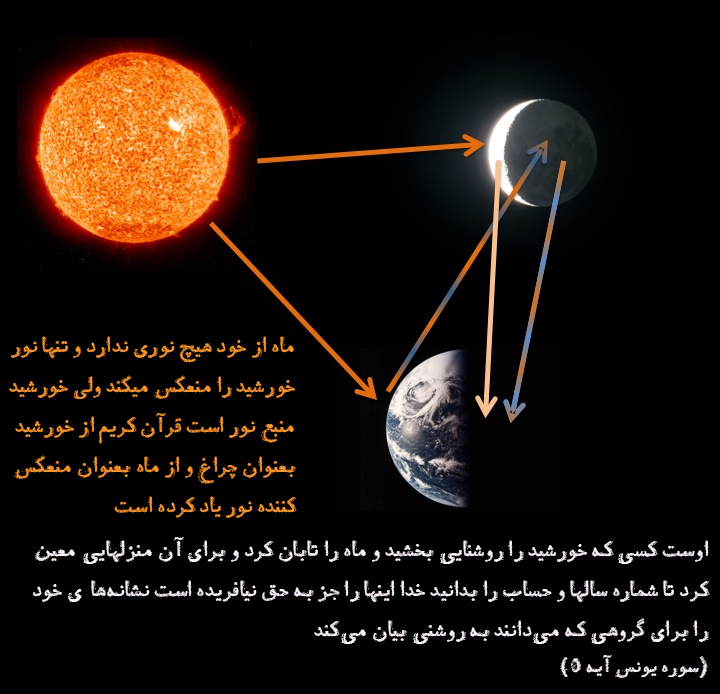 ماه از خود هیچ نوری ندارد و تنها نور خورشید را منعکس میکند ولی خورشید منبع نور است قرآن کریم از خورشید بعنوان چراغ و از ماه بعنوان منعکس کننده نور یاد کرده است

اوست کسی که خورشید را روشنایی بخشید و ماه را تابان کرد و برای آن منزلهایی معین کرد تا شماره سالها و حساب را بدانید خدا اینها را جز به حق نیافریده است نشانه‌ها ی خود را برای گروهی که می‌دانند به روشنی بیان می‌کند
(سوره یونس آیه ۵)